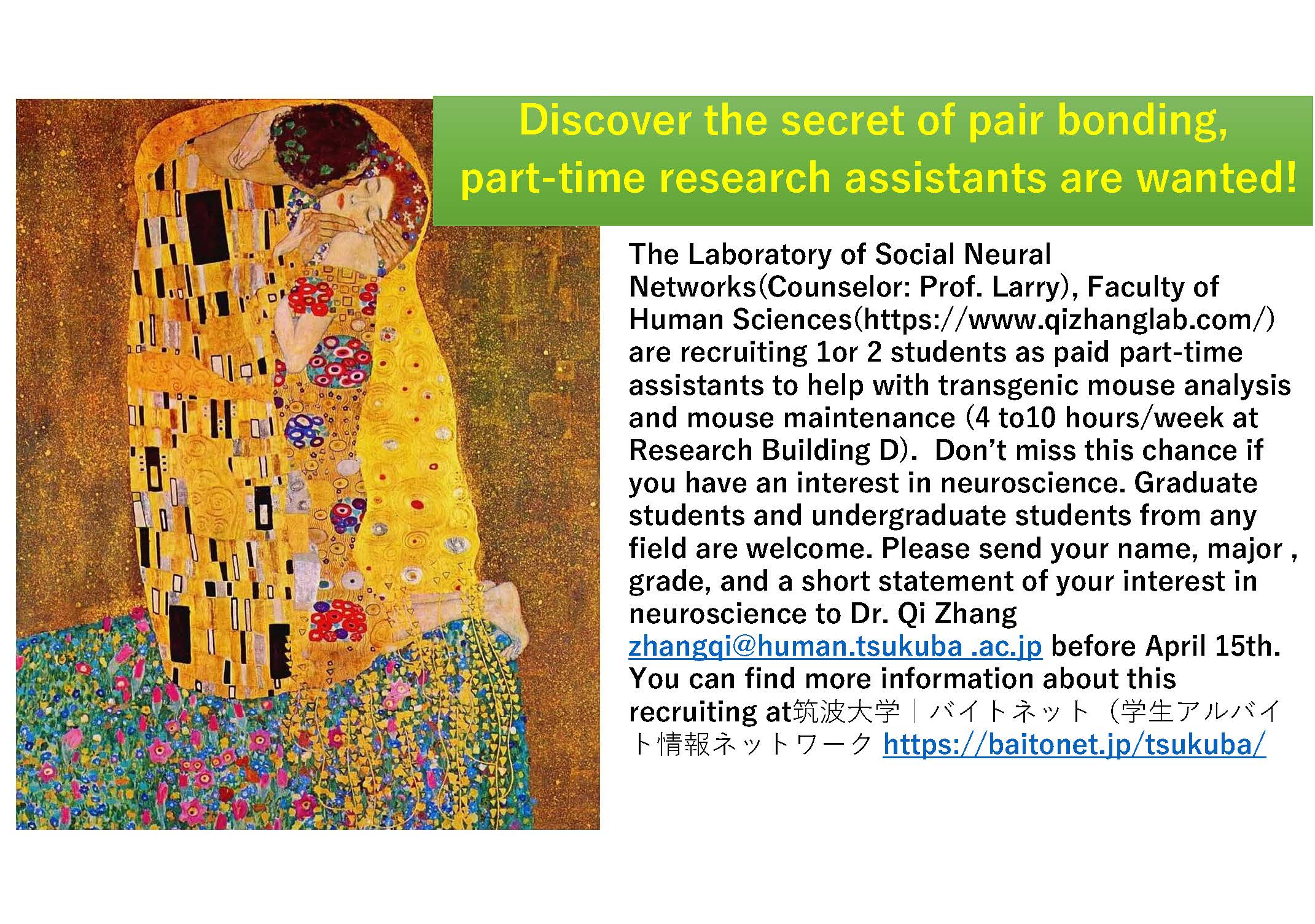 Discover the secret of pair bonding, part-time research assistants are wanted!

The Laboratory of Social Neural Networks(Counselor: Prof. Larry), Faculty of Human Sciences(https://www.qizhanglab.com/) are recruiting 1or 2 students as paid part-time assistants to help with transgenic mouse analysis and mouse maintenance (4 to10 hours/week at Research Building D). Don't miss this chance if you have an interest in neuroscience. Graduate students and undergraduate students from any field are welcome. Please send your name, major , grade, and a short statement of your interest in neuroscience to Dr. Qi Zhang zhangqi@human.tsukuba .ac.jp before April 15th. You can find more information about this recruiting at筑波大学｜バイトネット（学生アルバイト情報ネットワーク https://baitonet.jp/tsukuba/